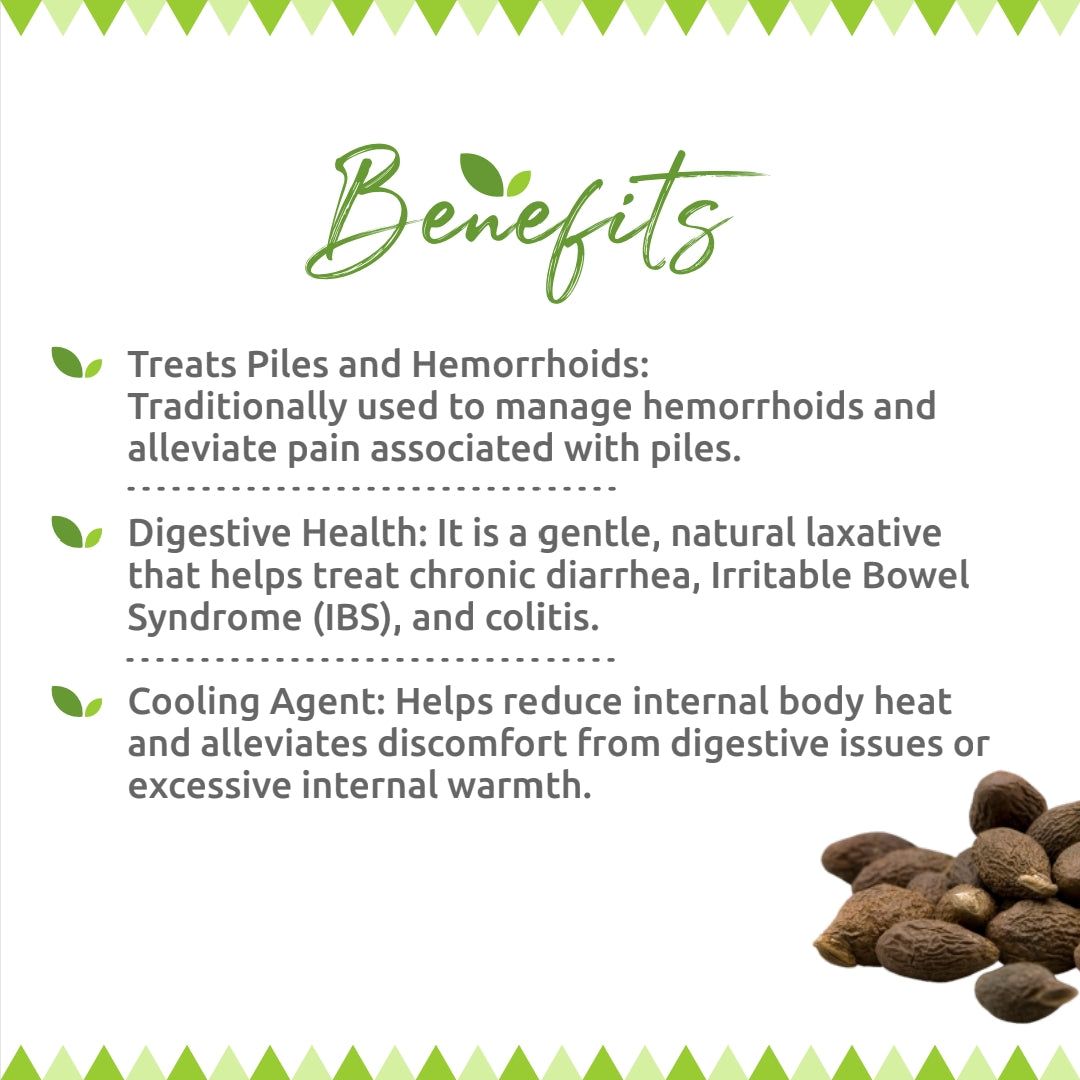 Benefits

Treats Piles and Hemorrhoids: Traditionally used to manage hemorrhoids and alleviate pain associated with piles.

Digestive Health: It is a gentle, natural laxative that helps treat chronic diarrhea, Irritable Bowel Syndrome (IBS), and colitis.

Cooling Agent: Helps reduce internal body heat and alleviates discomfort from digestive issues or excessive internal warmth.